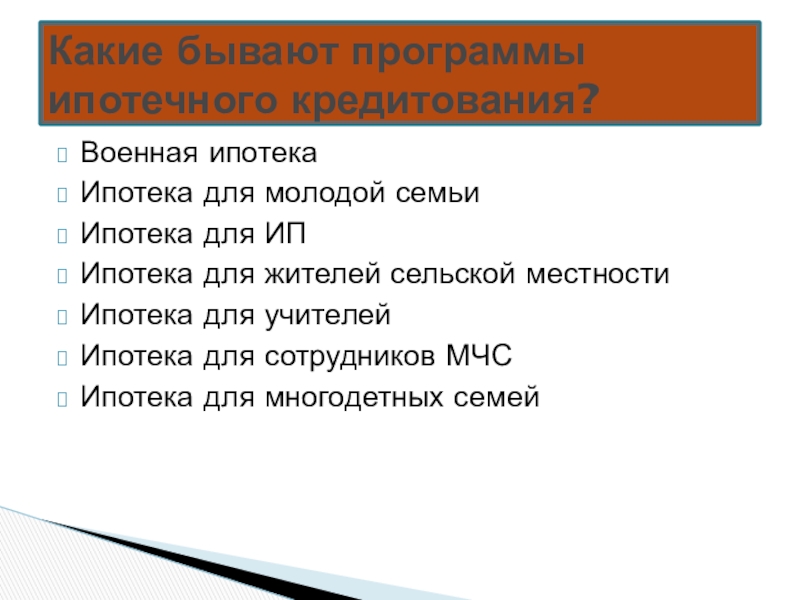 Какие бывают программы ипотечного кредитования?

Военная ипотека
Ипотека для молодой семьи
Ипотека для ИП
Ипотека для жителей сельской местности
Ипотека для учителей
Ипотека для сотрудников МЧС
Ипотека для многодетных семей